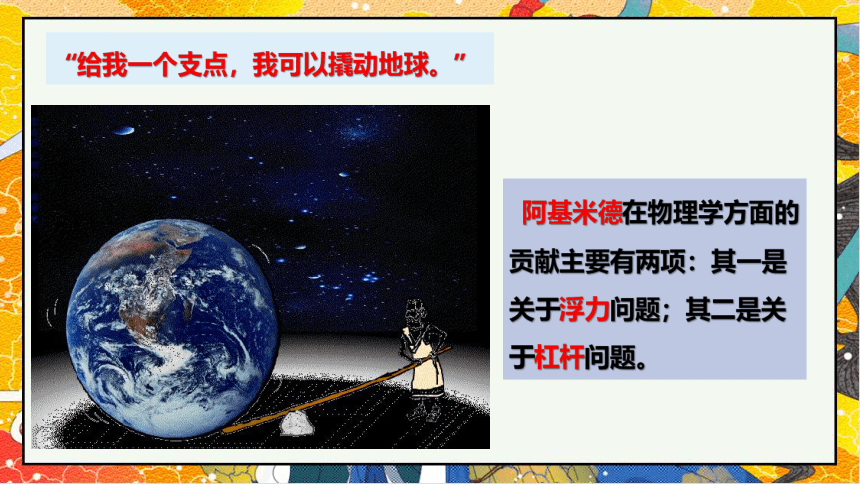 “给我一个支点，我可以撬动地球。”

阿基米德在物理学方面的贡献主要有两项：其一是关于浮力问题；其二是关于杠杆问题。